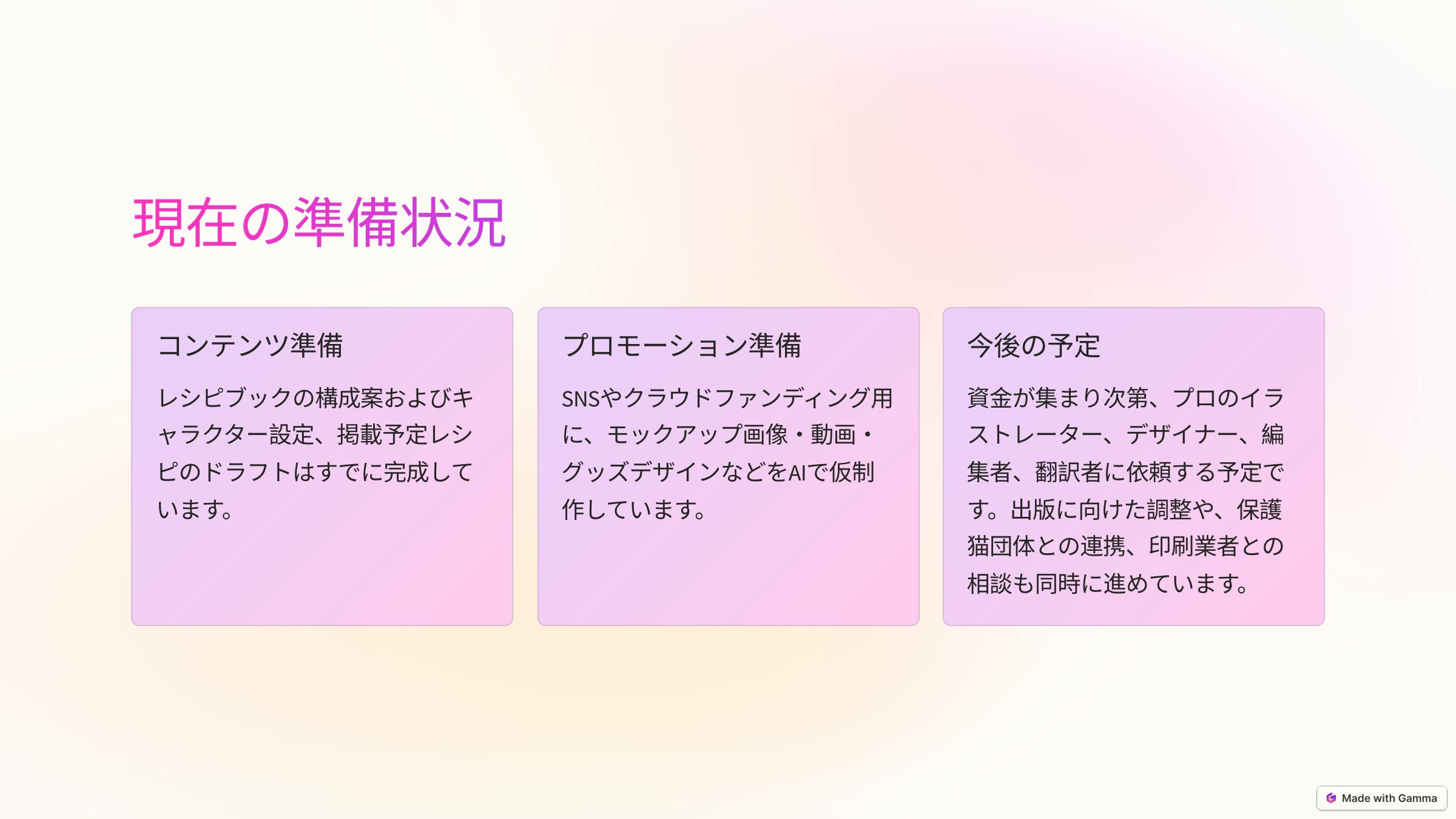 現在の準備状況

コンテンツ準備

レシピブックの構成案およびキャラクター設定、掲載予定レシピのドラフトはすでに完成しています。

プロモーション準備

SNSやクラウドファンディング用に、モックアップ画像・動画・グッズデザインなどをAIで仮制作しています。

今後の予定

資金が集まり次第、プロのイラストレーター、デザイナー、編集者、翻訳者に依頼する予定です。出版に向けた調整や、保護猫団体との連携、印刷業者との相談も同時に進めています。

Made with Gamma